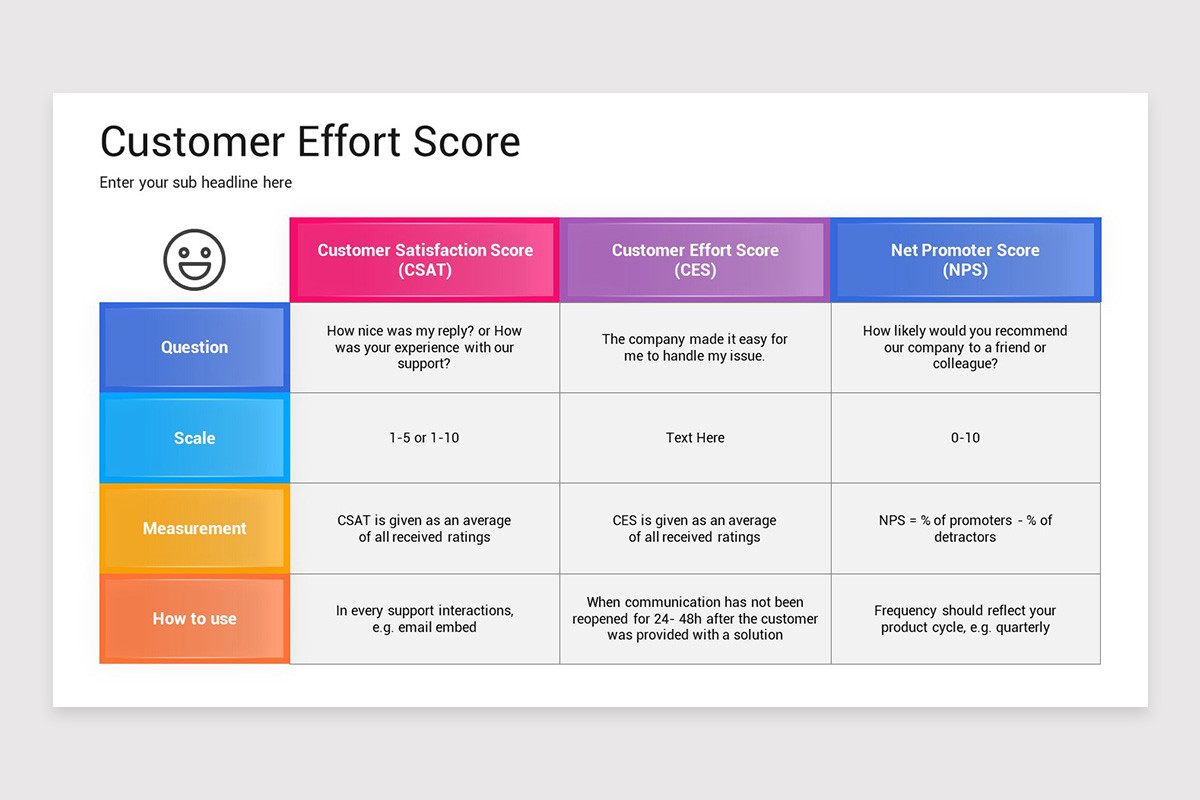 Customer Effort Score

Enter your sub headline here

| | Customer Satisfaction Score (CSAT) | Customer Effort Score (CES) | Net Promoter Score (NPS) |
|---|---|---|---|
| Question | How nice was my reply? or How was your experience with our support? | The company made it easy for me to handle my issue. | How likely would you recommend our company to a friend or colleague? |
| Scale | 1-5 or 1-10 | Text Here | 0-10 |
| Measurement | CSAT is given as an average of all received ratings | CES is given as an average of all received ratings | NPS = % of promoters - % of detractors |
| How to use | In every support interactions, e.g. email embed | When communication has not been reopened for 24- 48h after the customer was provided with a solution | Frequency should reflect your product cycle, e.g. quarterly |